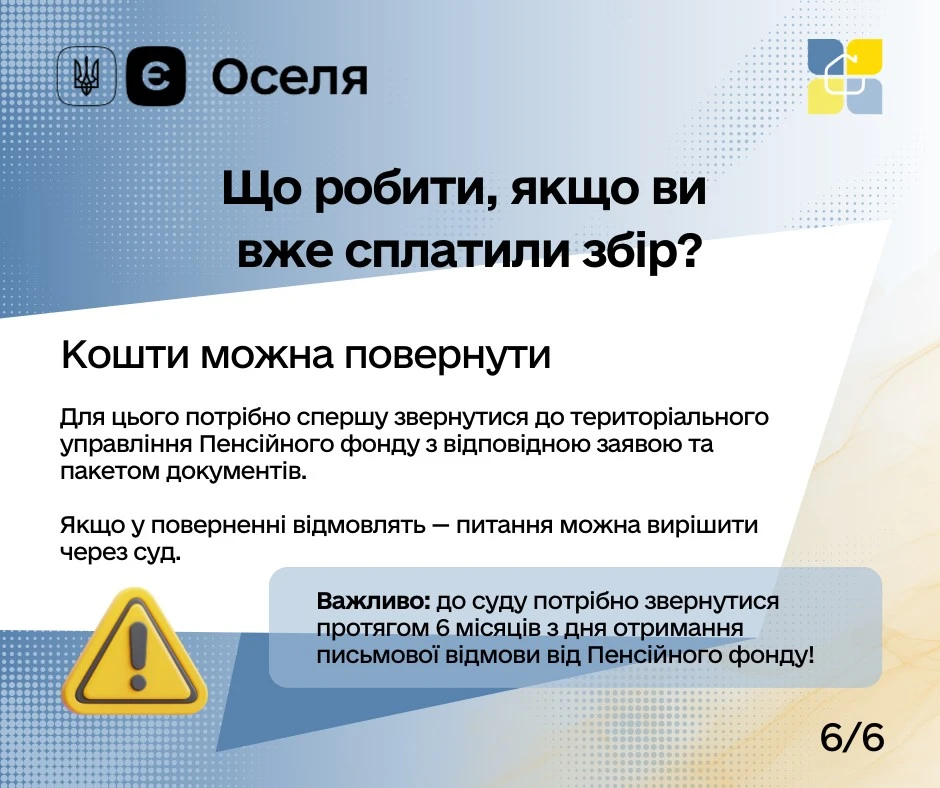 Є Оселя

Що робити, якщо ви вже сплатили збір?

Кошти можна повернути

Для цього потрібно спершу звернутися до територіального управління Пенсійного фонду з відповідною заявою та пакетом документів.

Якщо у поверненні відмовлять — питання можна вирішити через суд.

Важливо: до суду потрібно звернутися протягом 6 місяців з дня отримання письмової відмови від Пенсійного фонду!

6/6